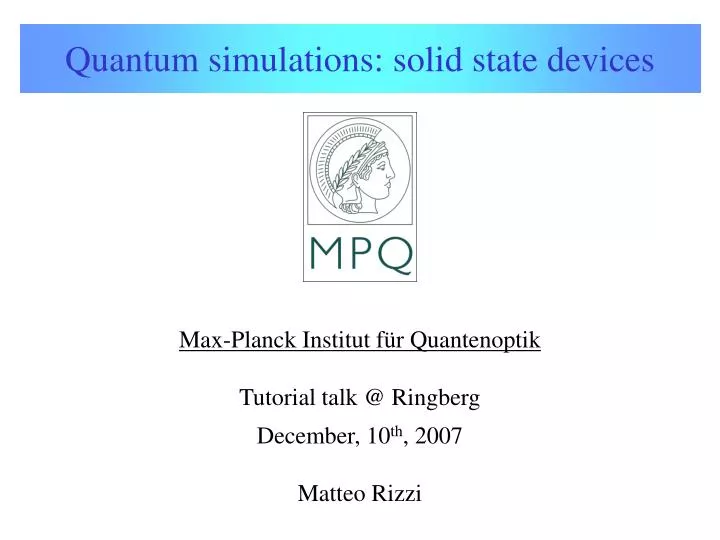 Quantum simulations: solid state devices

MPQ

Max-Planck Institut für Quantenoptik

Tutorial talk @ Ringberg

December, 10$^{th}$, 2007

Matteo Rizzi